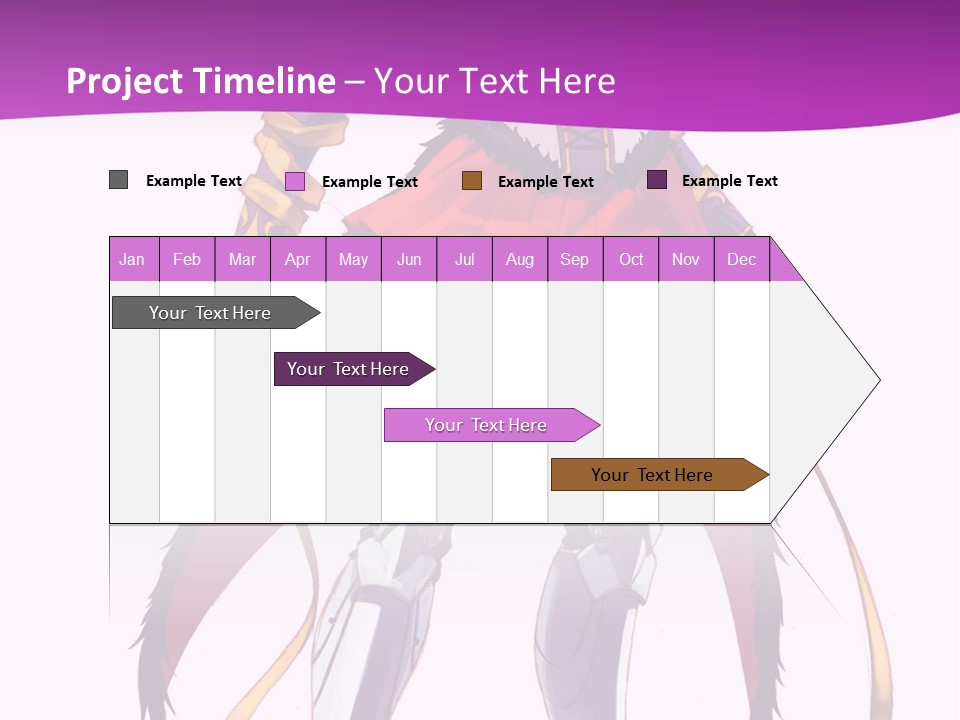 Project Timeline – Your Text Here

Example Text
Example Text
Example Text
Example Text

| Jan | Feb | Mar | Apr | May | Jun | Jul | Aug | Sep | Oct | Nov | Dec |
|---|---|---|---|---|---|---|---|---|---|---|---|

Your Text Here

Your Text Here

Your Text Here

Your Text Here